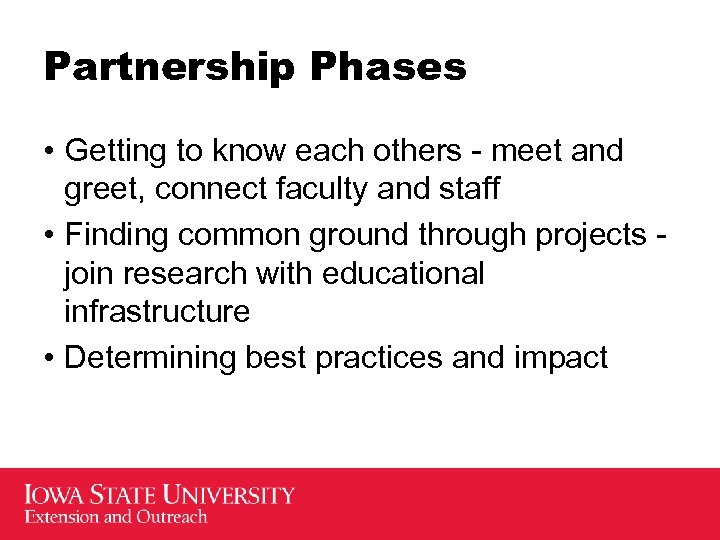 Partnership Phases

• Getting to know each others - meet and greet, connect faculty and staff
• Finding common ground through projects - join research with educational infrastructure
• Determining best practices and impact

IOWA STATE UNIVERSITY
Extension and Outreach